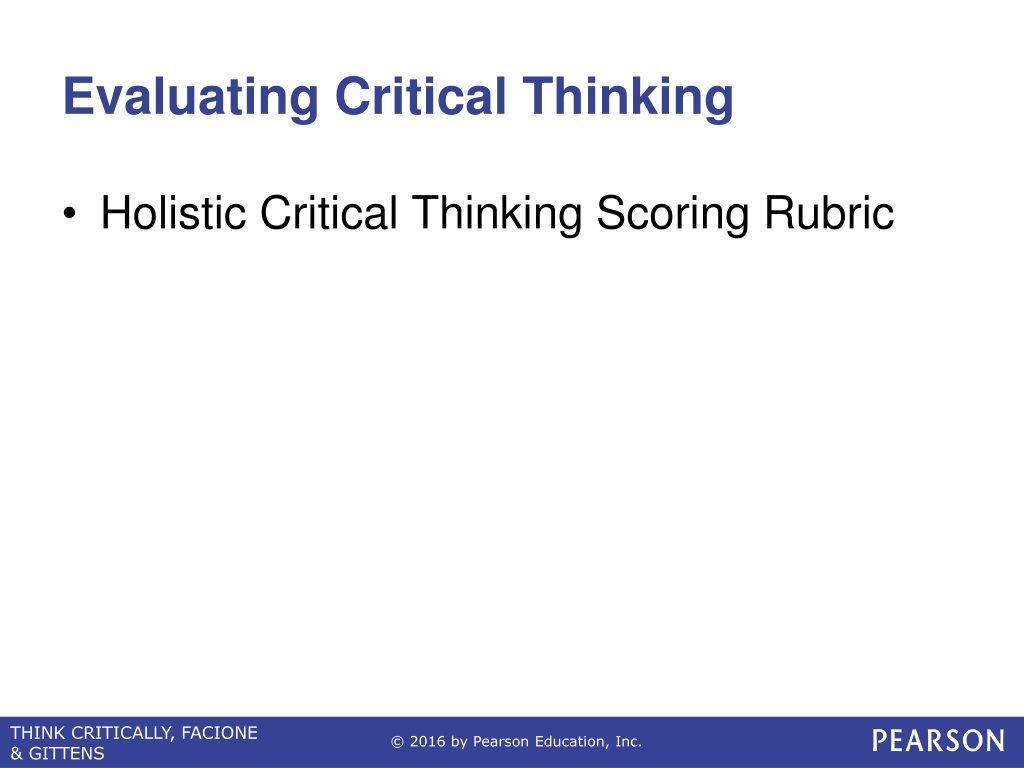 Evaluating Critical Thinking

• Holistic Critical Thinking Scoring Rubric

THINK CRITICALLY, FACIONE & GITTENS

© 2016 by Pearson Education, Inc.

PEARSON